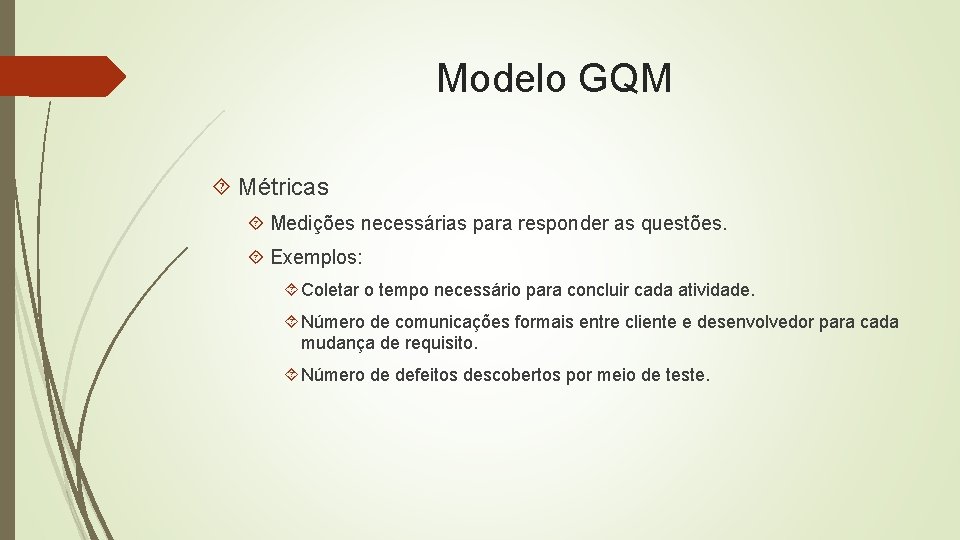 Modelo GQM

Métricas

Medições necessárias para responder as questões.

Exemplos:

Coletar o tempo necessário para concluir cada atividade.

Número de comunicações formais entre cliente e desenvolvedor para cada mudança de requisito.

Número de defeitos descobertos por meio de teste.